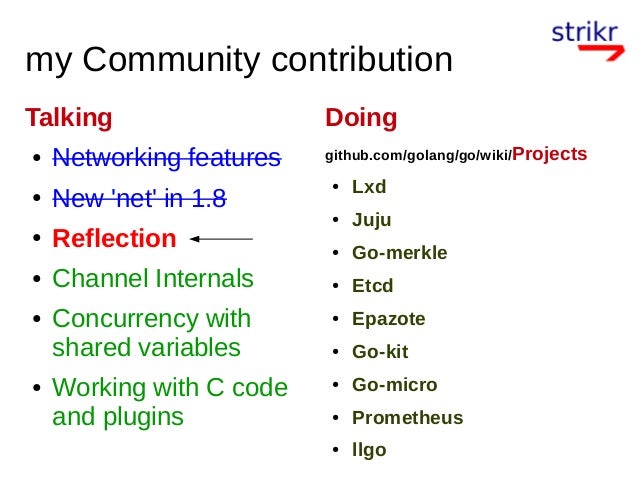 strikr

my Community contribution

Talking

- Networking features
- New 'net' in 1.8
- Reflection
- Channel Internals
- Concurrency with shared variables
- Working with C code and plugins

Doing

github.com/golang/go/wiki/Projects

- Lxd
- Juju
- Go-merkle
- Etcd
- Epazote
- Go-kit
- Go-micro
- Prometheus
- llgo